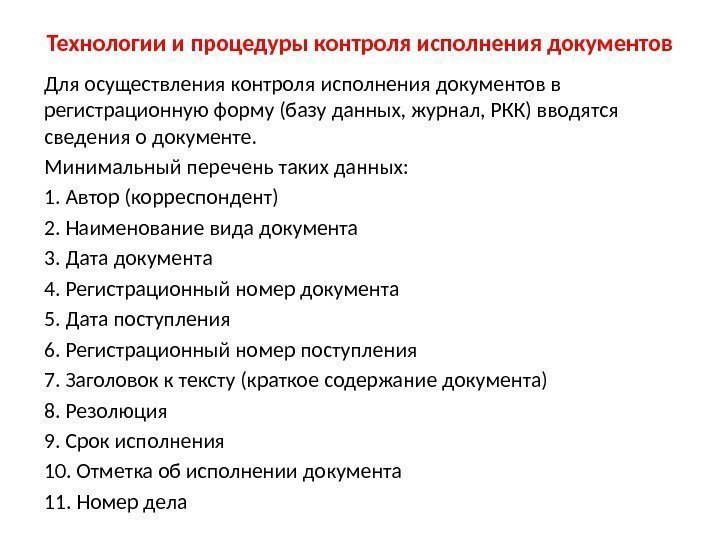 Технологии и процедуры контроля исполнения документов

Для осуществления контроля исполнения документов в регистрационную форму (базу данных, журнал, РКК) вводятся сведения о документе.

Минимальный перечень таких данных:

1. Автор (корреспондент)
2. Наименование вида документа
3. Дата документа
4. Регистрационный номер документа
5. Дата поступления
6. Регистрационный номер поступления
7. Заголовок к тексту (краткое содержание документа)
8. Резолюция
9. Срок исполнения
10. Отметка об исполнении документа
11. Номер дела